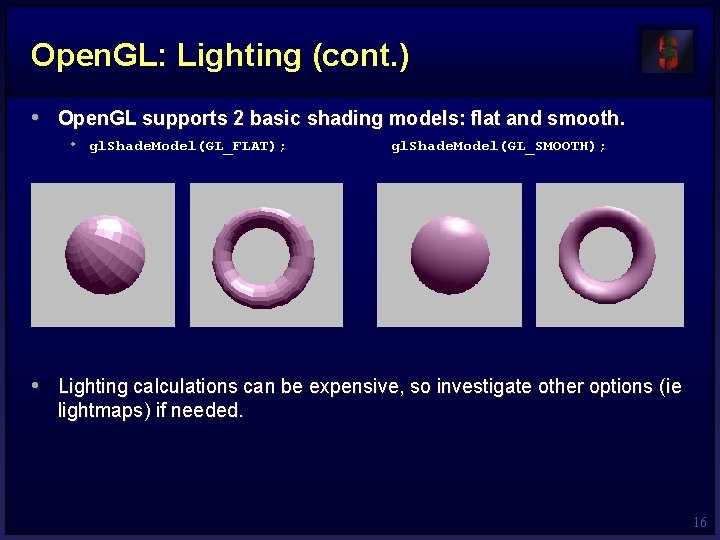 OpenGL: Lighting (cont.)

• OpenGL supports 2 basic shading models: flat and smooth.

• glShadeModel(GL_FLAT); glShadeModel(GL_SMOOTH);

• Lighting calculations can be expensive, so investigate other options (ie lightmaps) if needed.

16